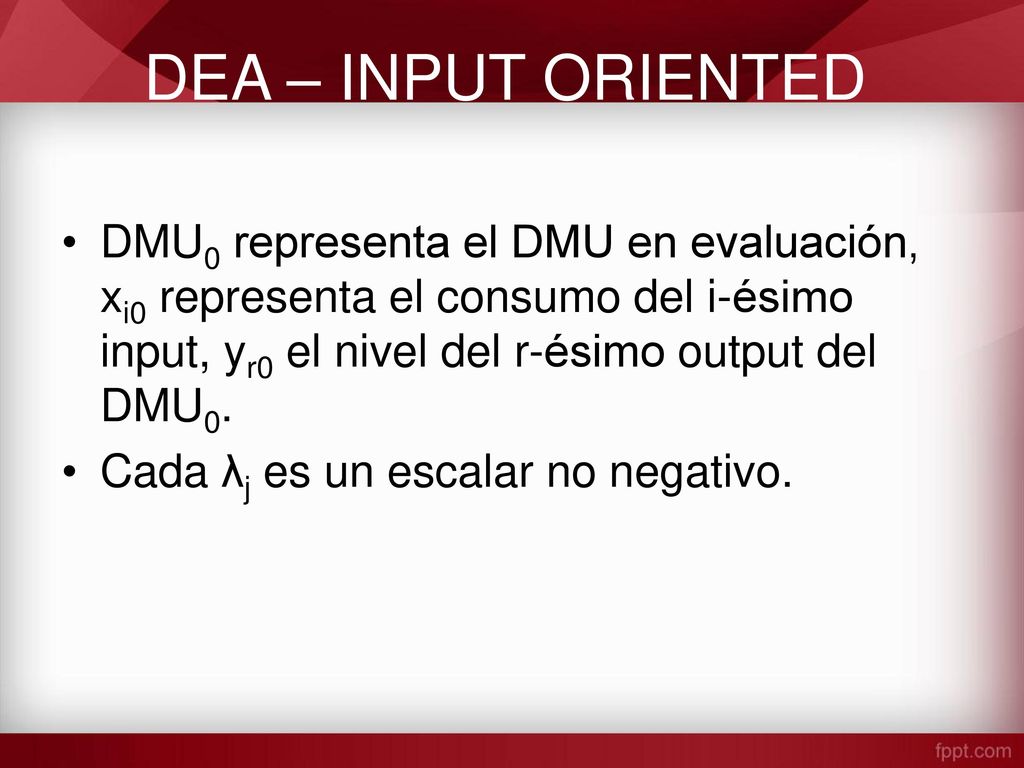 DEA – INPUT ORIENTED

• $DMU_0$ representa el DMU en evaluación, $x_{i0}$ representa el consumo del i-ésimo input, $y_{r0}$ el nivel del r-ésimo output del $DMU_0$.
• Cada $\lambda_j$ es un escalar no negativo.

fppt.com